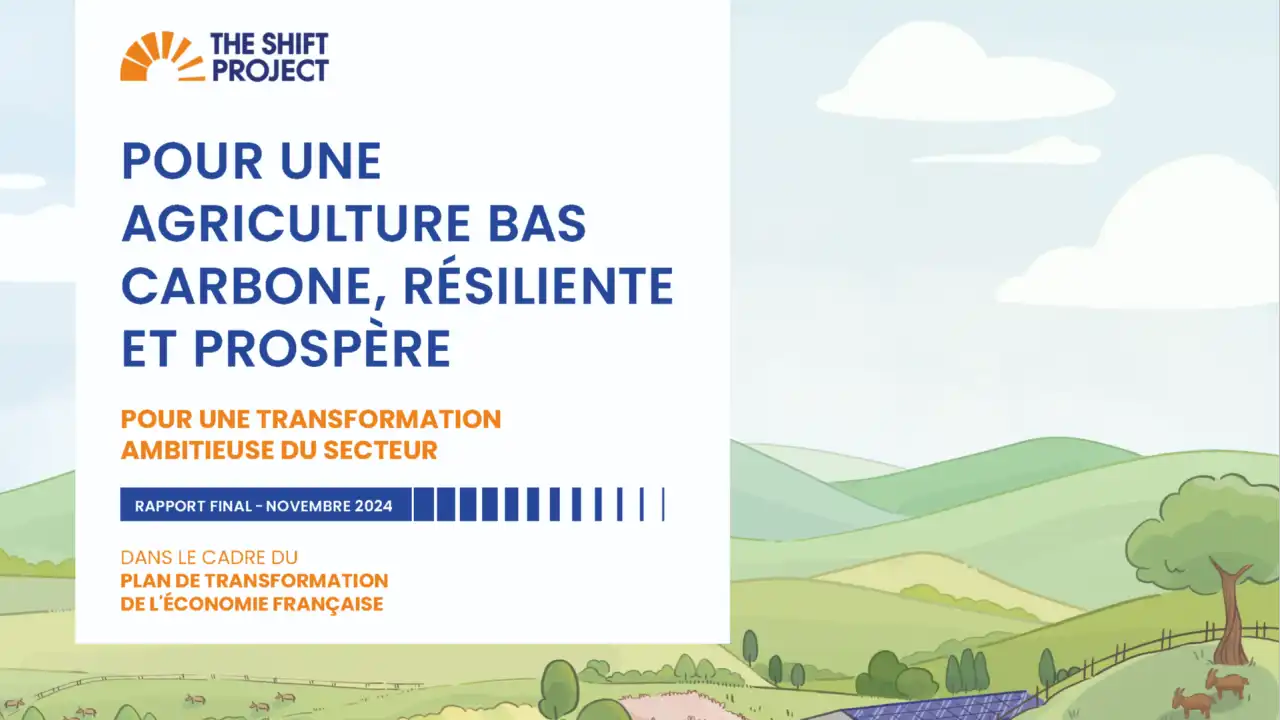 THE SHIFT PROJECT

POUR UNE AGRICULTURE BAS CARBONE, RÉSILIENTE ET PROSPÈRE

POUR UNE TRANSFORMATION AMBITIEUSE DU SECTEUR

RAPPORT FINAL - NOVEMBRE 2024

DANS LE CADRE DU
PLAN DE TRANSFORMATION DE L'ÉCONOMIE FRANÇAISE